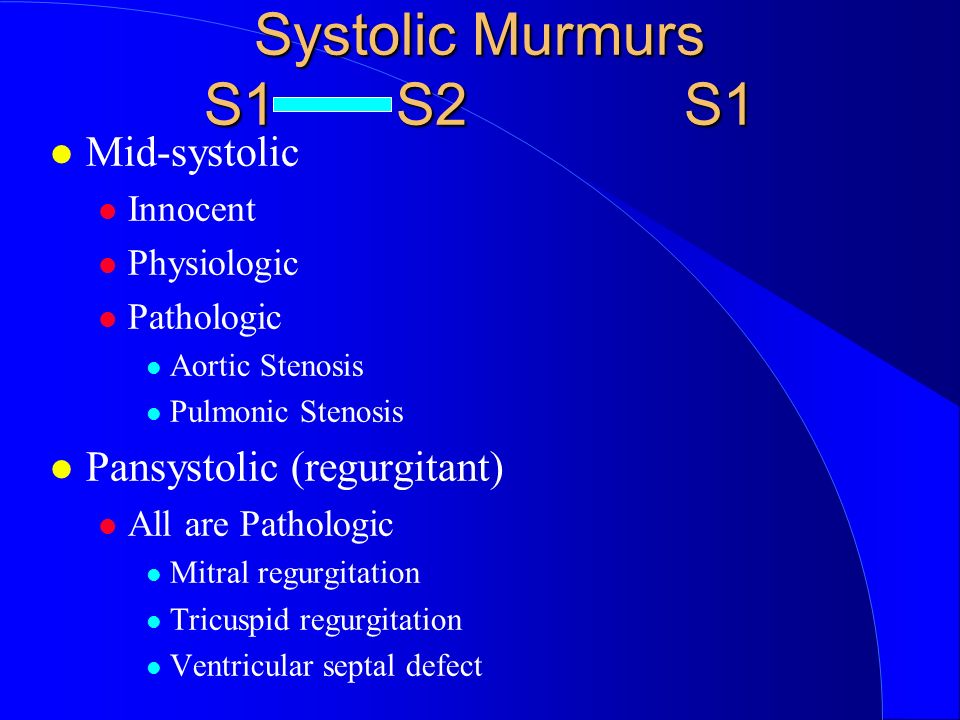 Systolic Murmurs
S1 S2 S1

- Mid-systolic
  - Innocent
  - Physiologic
  - Pathologic
    - Aortic Stenosis
    - Pulmonic Stenosis
- Pansystolic (regurgitant)
  - All are Pathologic
    - Mitral regurgitation
    - Tricuspid regurgitation
    - Ventricular septal defect